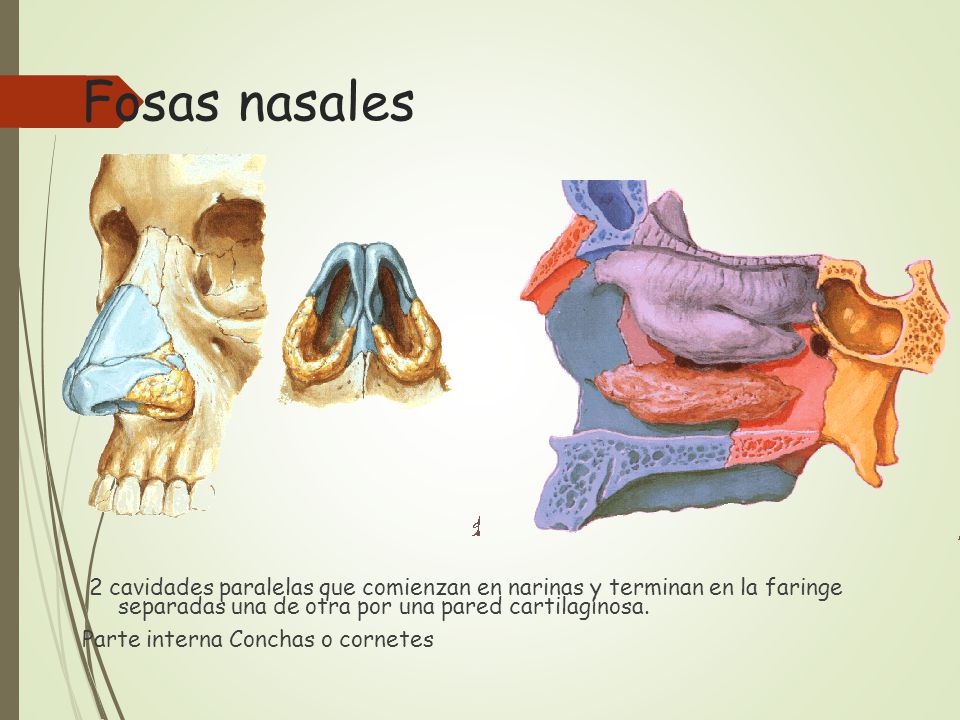 Fosas nasales

2 cavidades paralelas que comienzan en narinas y terminan en la faringe separadas una de otra por una pared cartilaginosa.

Parte interna Conchas o cornetes